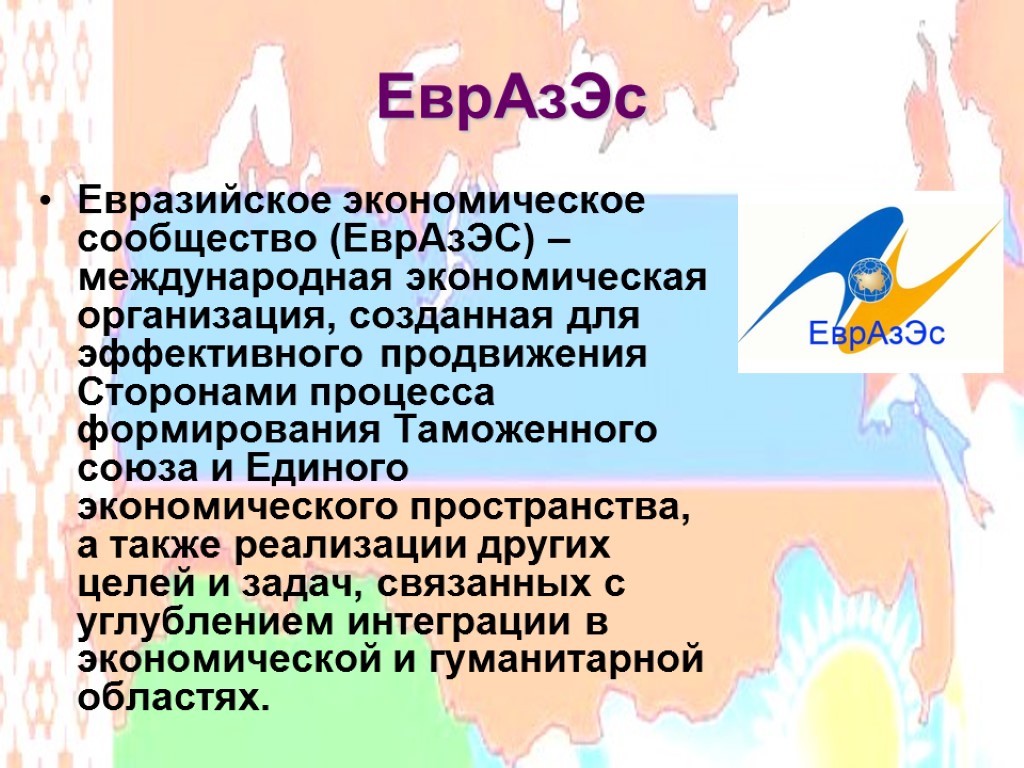 ЕврАзЭс

• Евразийское экономическое сообщество (ЕврАзЭС) – международная экономическая организация, созданная для эффективного продвижения Сторонами процесса формирования Таможенного союза и Единого экономического пространства, а также реализации других целей и задач, связанных с углублением интеграции в экономической и гуманитарной областях.

ЕврАзЭс